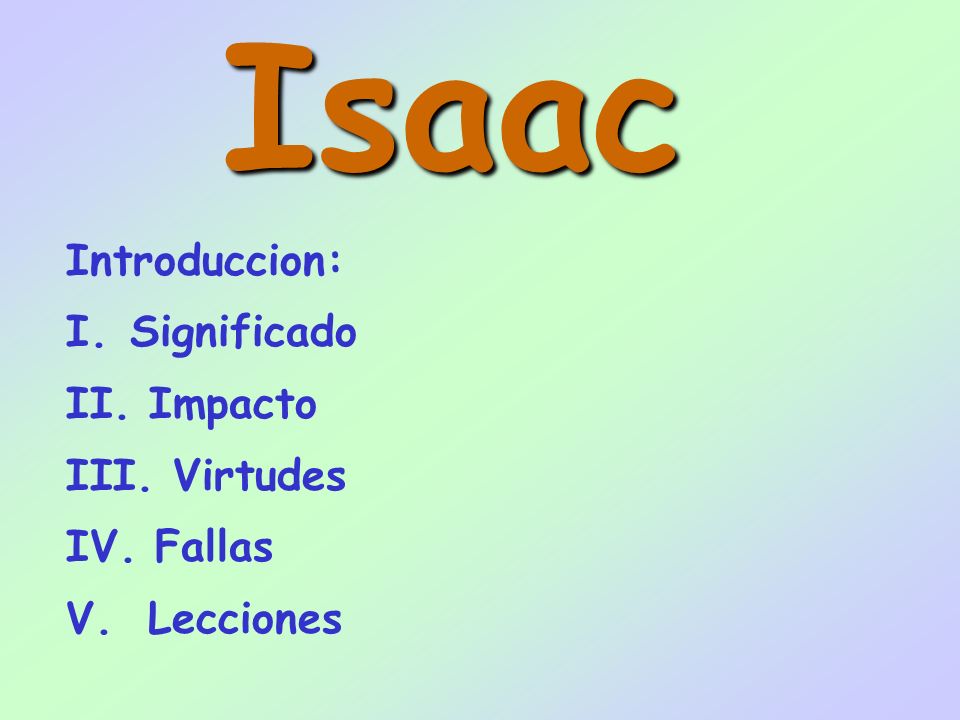 Isaac

Introduccion:

I. Significado

II. Impacto

III. Virtudes

IV. Fallas

V. Lecciones